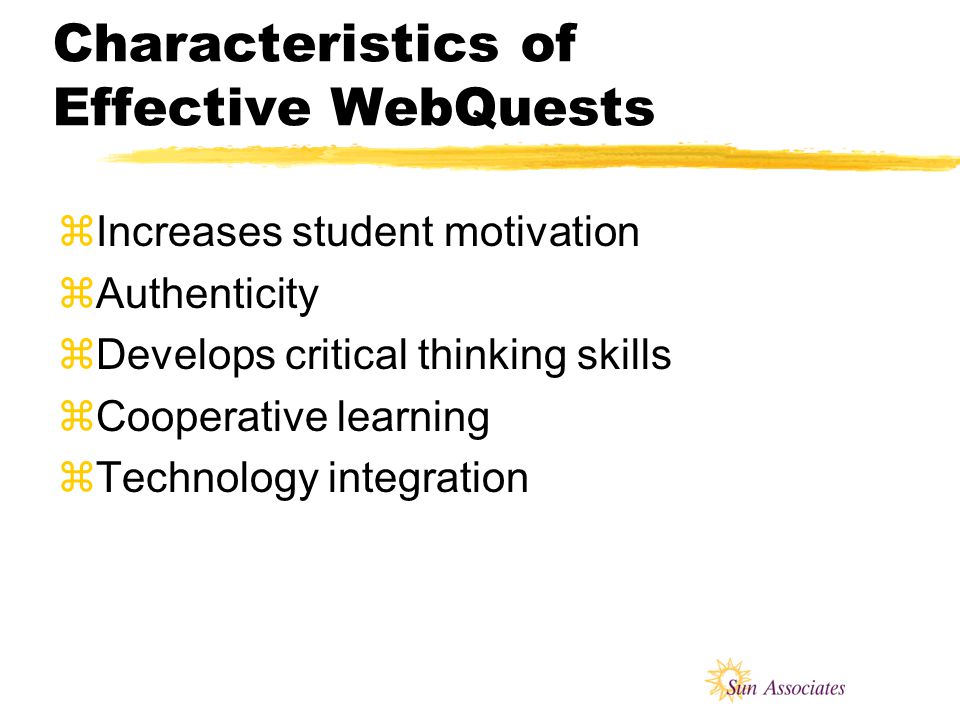 Characteristics of Effective WebQuests

⌘Increases student motivation
⌘Authenticity
⌘Develops critical thinking skills
⌘Cooperative learning
⌘Technology integration

Sun Associates